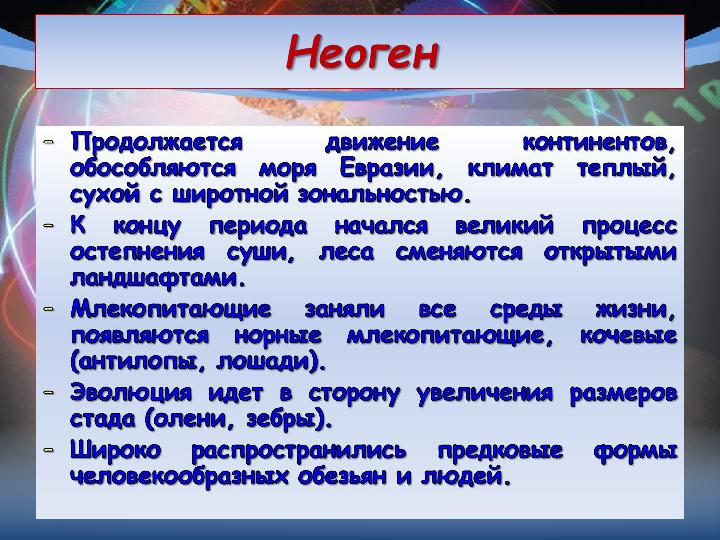 Неоген

- Продолжается движение континентов, обособляются моря Евразии, климат теплый, сухой с широтной зональностью.
- К концу периода начался великий процесс остепнения суши, леса сменяются открытыми ландшафтами.
- Млекопитающие заняли все среды жизни, появляются норные млекопитающие, кочевые (антилопы, лошади).
- Эволюция идет в сторону увеличения размеров стада (олени, зебры).
- Широко распространились предковые формы человекообразных обезьян и людей.